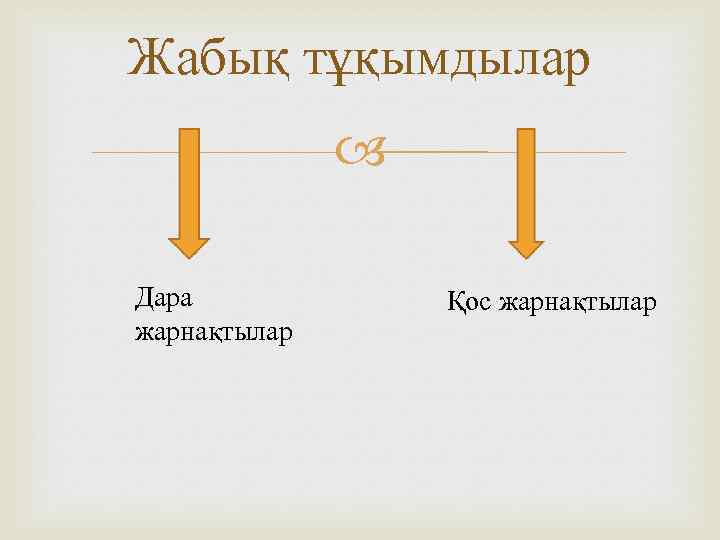 Жабық тұқымдылар

Дара жарнақтылар

Қос жарнақтылар